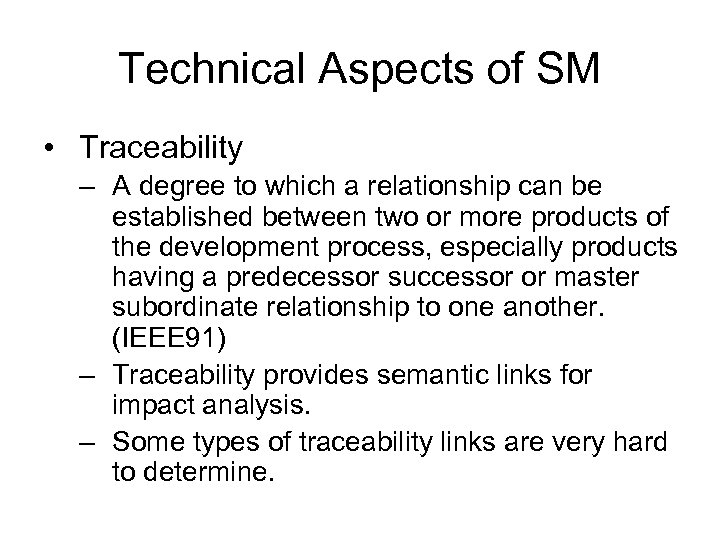 Technical Aspects of SM

• Traceability
– A degree to which a relationship can be established between two or more products of the development process, especially products having a predecessor successor or master subordinate relationship to one another. (IEEE91)
– Traceability provides semantic links for impact analysis.
– Some types of traceability links are very hard to determine.